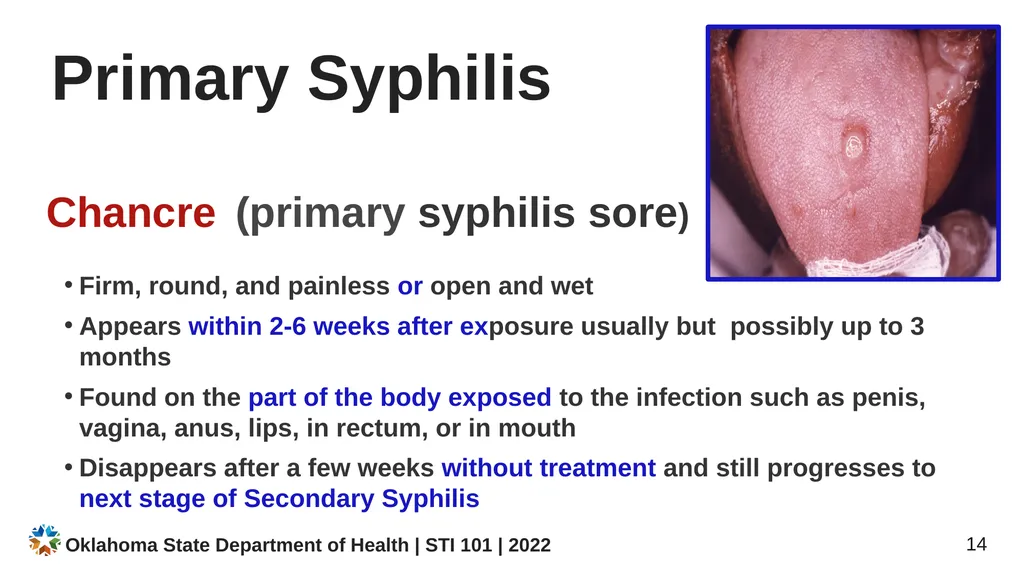 Primary Syphilis

Chancre (primary syphilis sore)

• Firm, round, and painless or open and wet
• Appears within 2-6 weeks after exposure usually but possibly up to 3 months
• Found on the part of the body exposed to the infection such as penis, vagina, anus, lips, in rectum, or in mouth
• Disappears after a few weeks without treatment and still progresses to next stage of Secondary Syphilis

Oklahoma State Department of Health | STI 101 | 2022

14